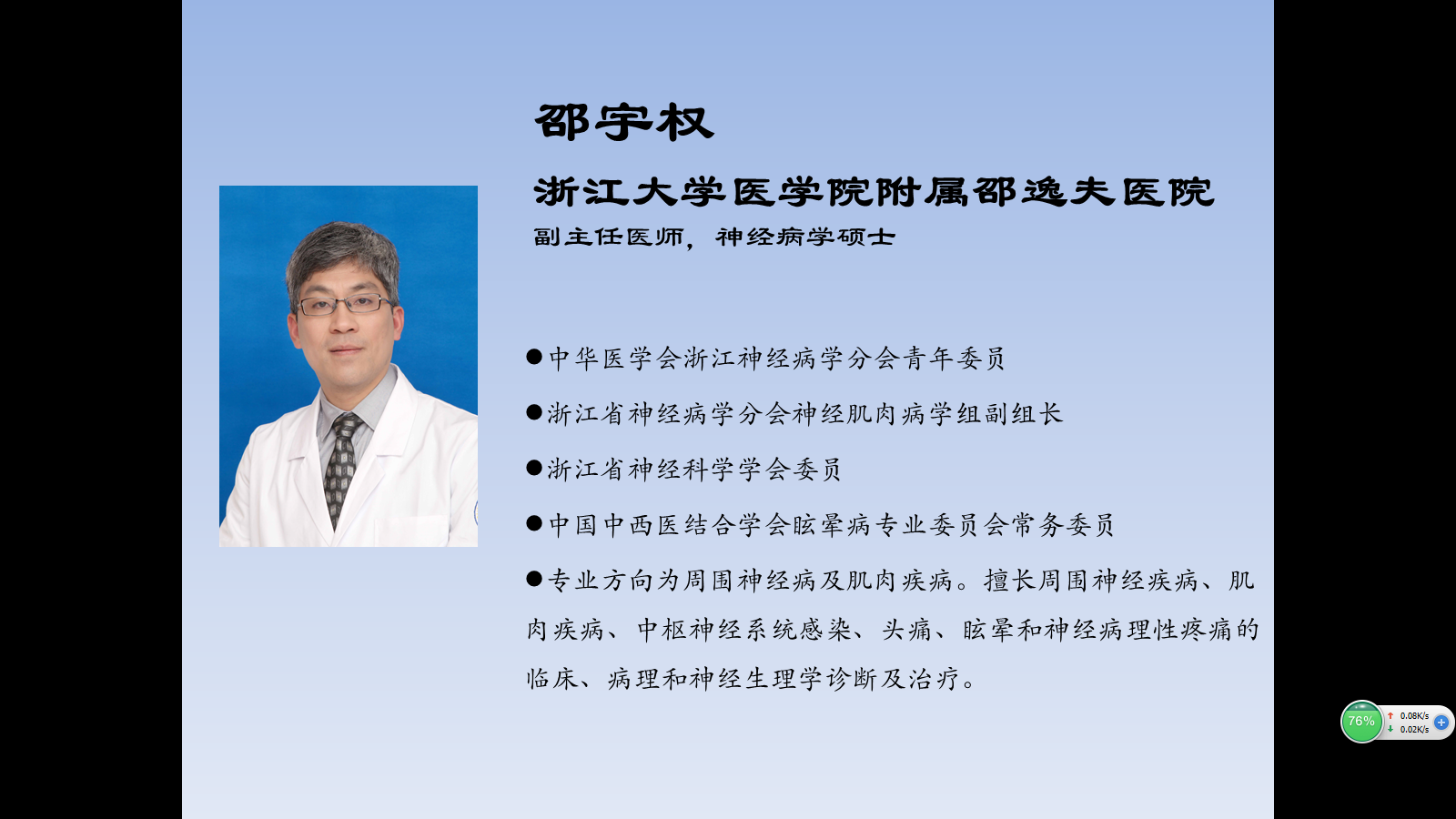 邵宇权

浙江大学医学院附属邵逸夫医院

副主任医师，神经病学硕士

●中华医学会浙江神经病学分会青年委员

●浙江省神经病学分会神经肌肉病学组副组长

●浙江省神经科学学会委员

●中国中西医结合学会眩晕病专业委员会常务委员

●专业方向为周围神经病及肌肉疾病。擅长周围神经疾病、肌肉疾病、中枢神经系统感染、头痛、眩晕和神经病理性疼痛的临床、病理和神经生理学诊断及治疗。

76%
0.08K/s
0.02K/s